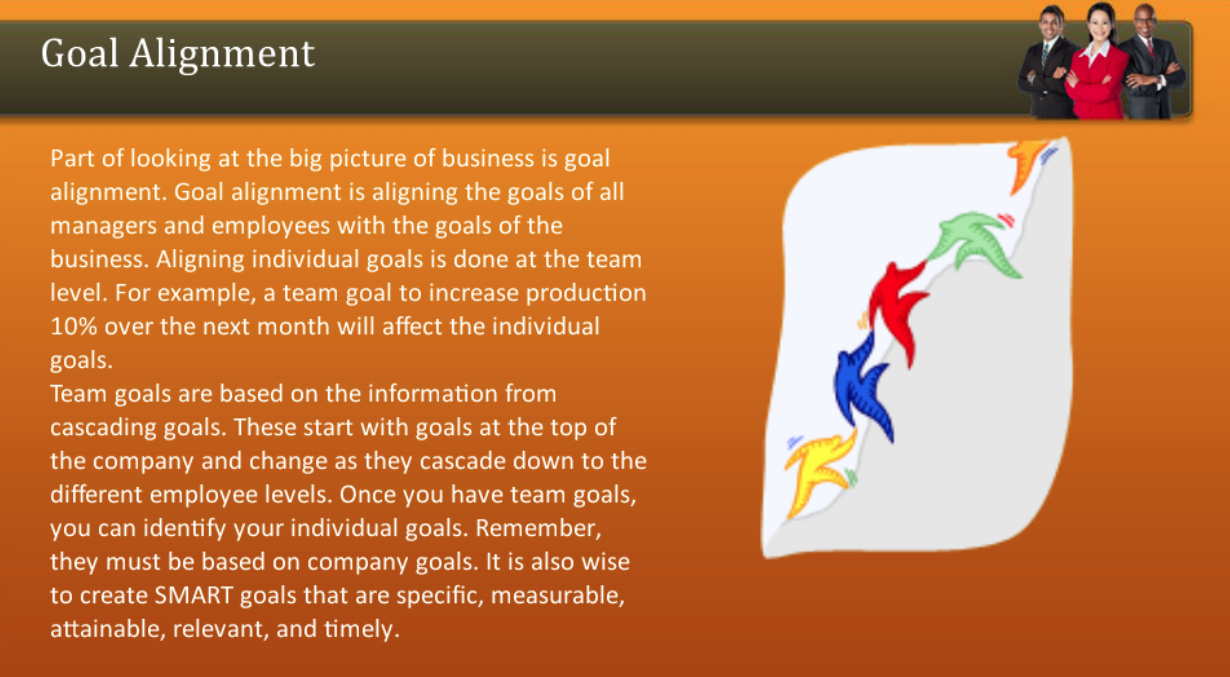 Goal Alignment

Part of looking at the big picture of business is goal alignment. Goal alignment is aligning the goals of all managers and employees with the goals of the business. Aligning individual goals is done at the team level. For example, a team goal to increase production 10% over the next month will affect the individual goals.
Team goals are based on the information from cascading goals. These start with goals at the top of the company and change as they cascade down to the different employee levels. Once you have team goals, you can identify your individual goals. Remember, they must be based on company goals. It is also wise to create SMART goals that are specific, measurable, attainable, relevant, and timely.